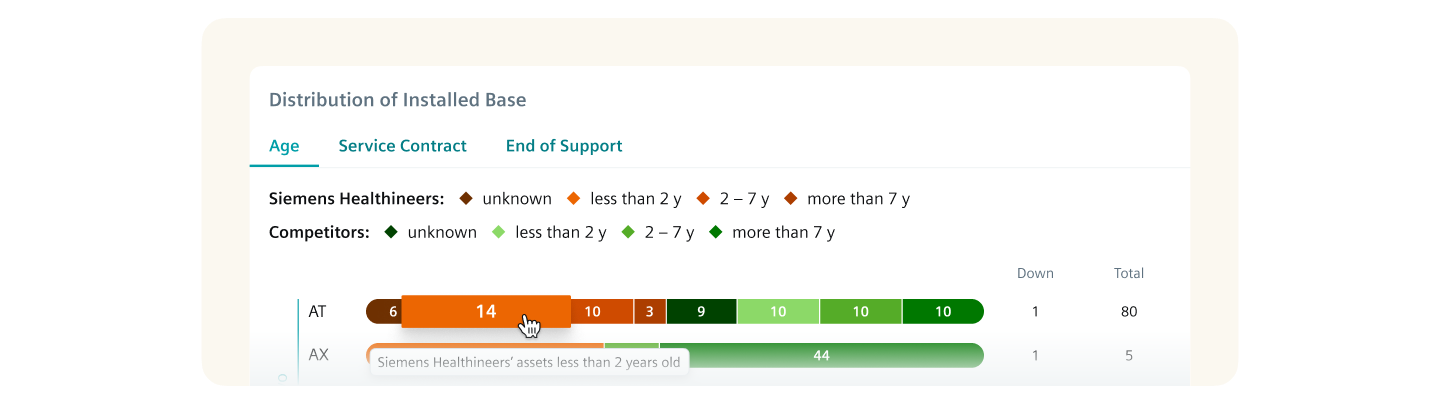 Distribution of Installed Base

Age Service Contract End of Support

Siemens Healthineers: unknown less than 2 y 2 – 7 y more than 7 y

Competitors: unknown less than 2 y 2 – 7 y more than 7 y

| | | Down | Total |
|---|---|---|---|
| AT | 6 14 10 3 9 10 10 10 | 1 | 80 |
| AX | 44 | 1 | 5 |

Siemens Healthineers' assets less than 2 years old